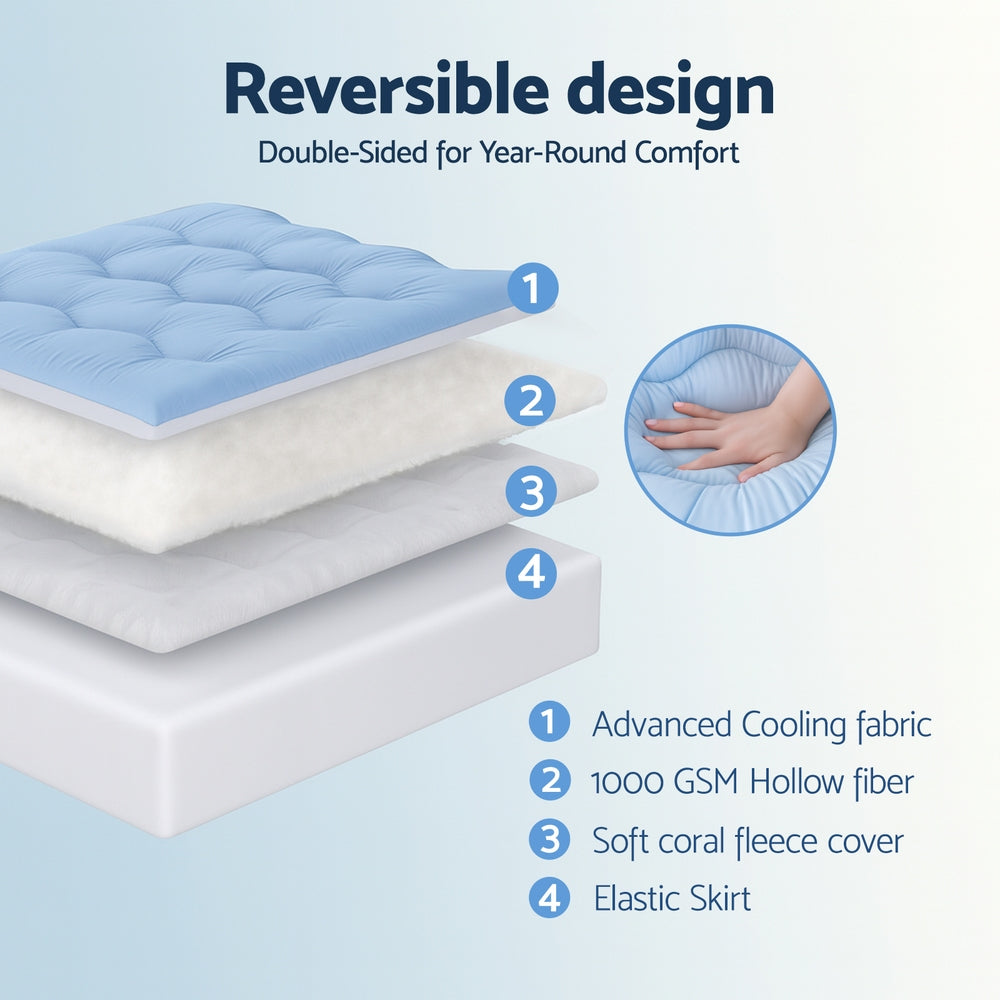 Reversible design

Double-Sided for Year-Round Comfort

1
2
3
4

1 Advanced Cooling fabric
2 1000 GSM Hollow fiber
3 Soft coral fleece cover
4 Elastic Skirt